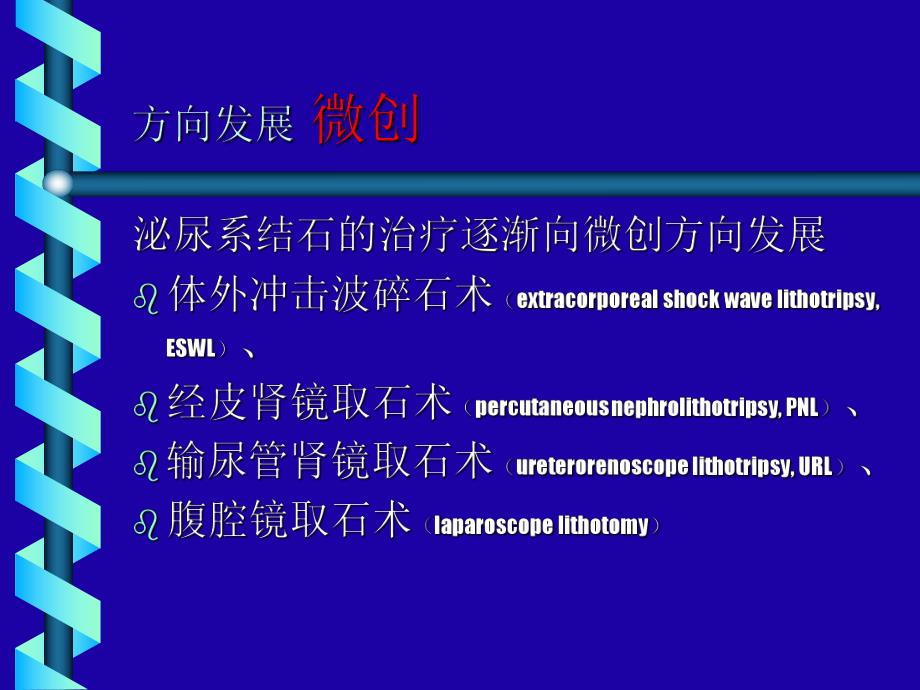 方向发展 微创

泌尿系结石的治疗逐渐向微创方向发展

体外冲击波碎石术（extracorporeal shock wave lithotripsy, ESWL）、

经皮肾镜取石术（percutaneous nephrolithotripsy, PNL）、

输尿管肾镜取石术（ureterorenoscope lithotripsy, URL）、

腹腔镜取石术（laparoscope lithotomy）